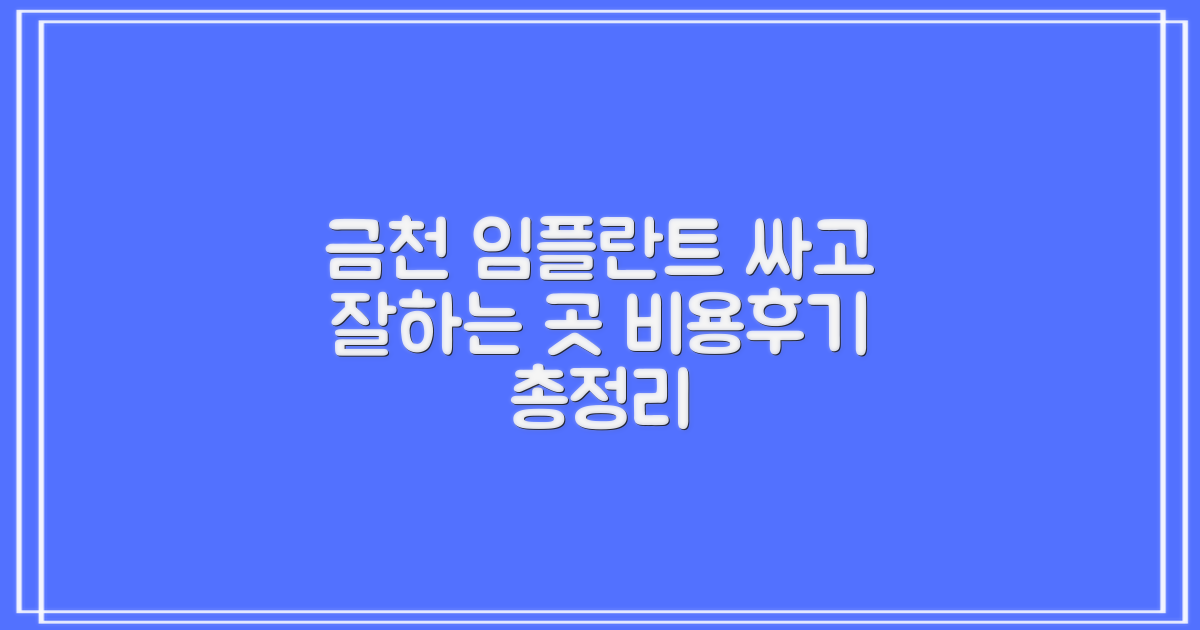 금천 임플란트 싸고 잘하는 곳 비용후기 총정리